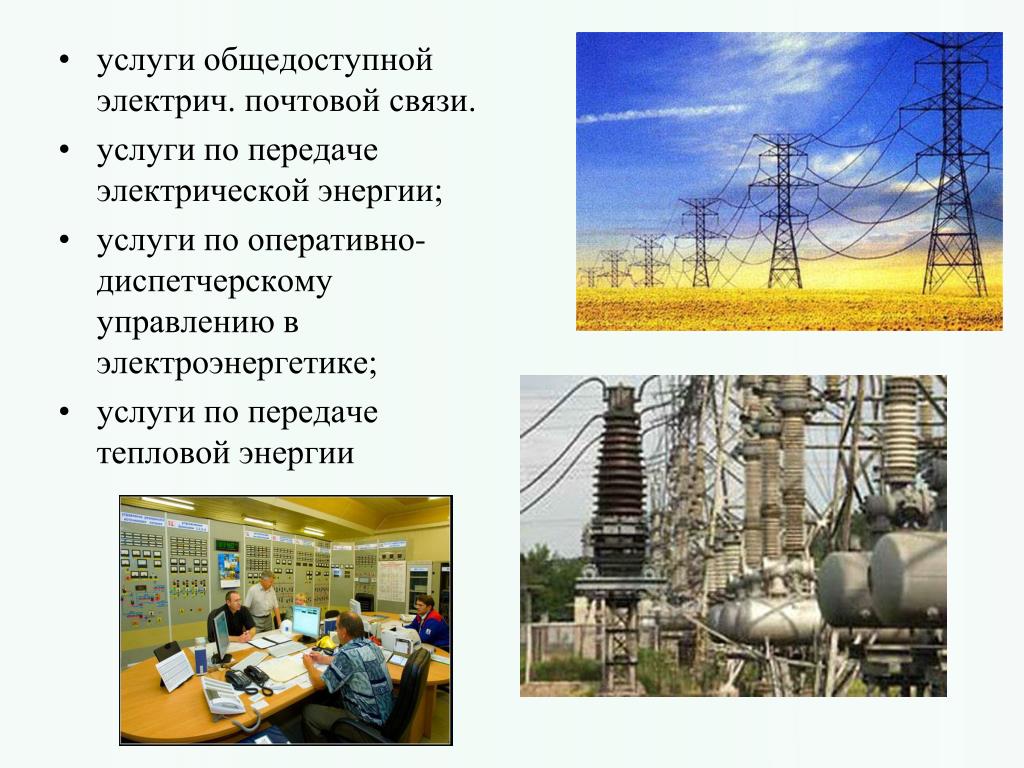 • услуги общедоступной электрич. почтовой связи.

• услуги по передаче электрической энергии;

• услуги по оперативно-диспетчерскому управлению в электроэнергетике;

• услуги по передаче тепловой энергии